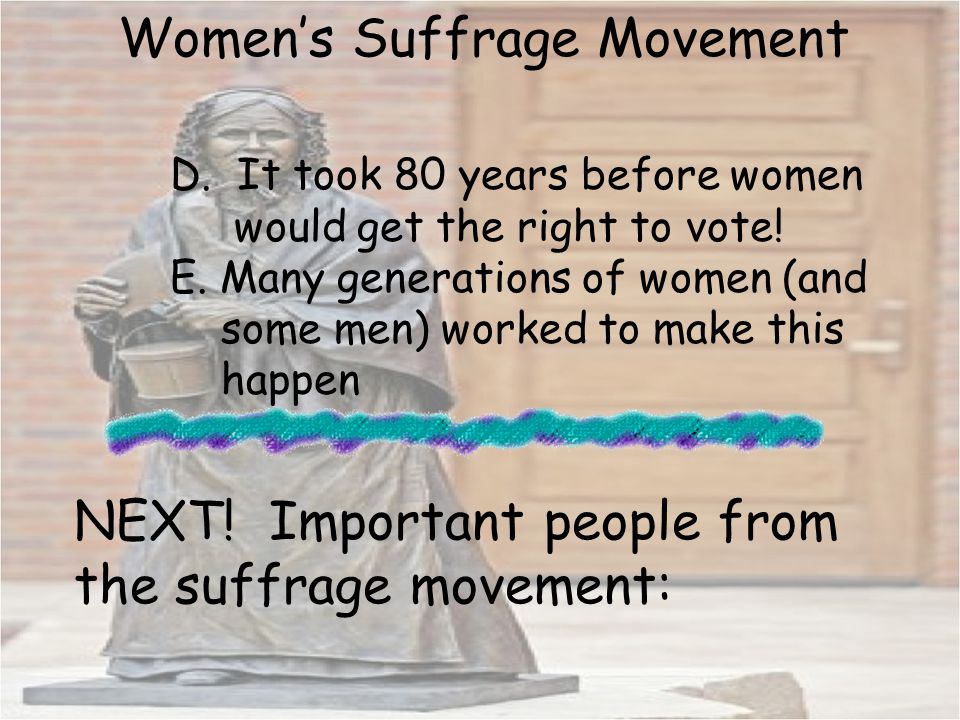 Women's Suffrage Movement

D. It took 80 years before women would get the right to vote!
E. Many generations of women (and some men) worked to make this happen

NEXT! Important people from the suffrage movement: